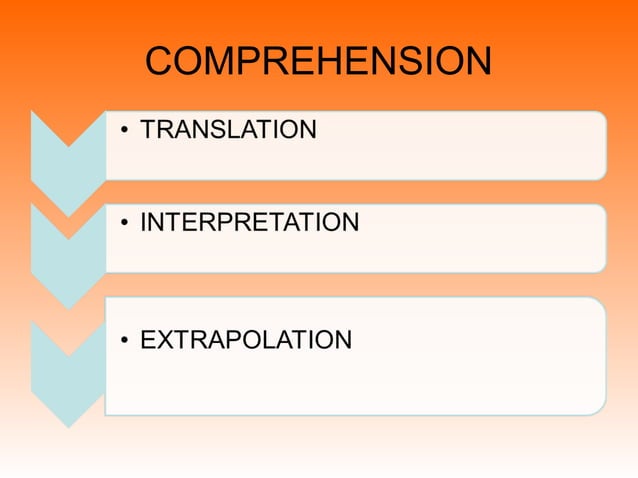 COMPREHENSION

• TRANSLATION

• INTERPRETATION

• EXTRAPOLATION